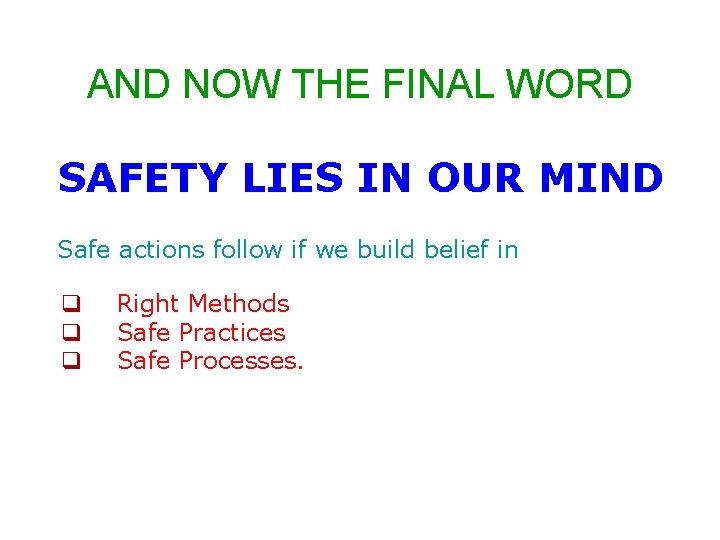 AND NOW THE FINAL WORD

SAFETY LIES IN OUR MIND

Safe actions follow if we build belief in

❑ Right Methods
❑ Safe Practices
❑ Safe Processes.